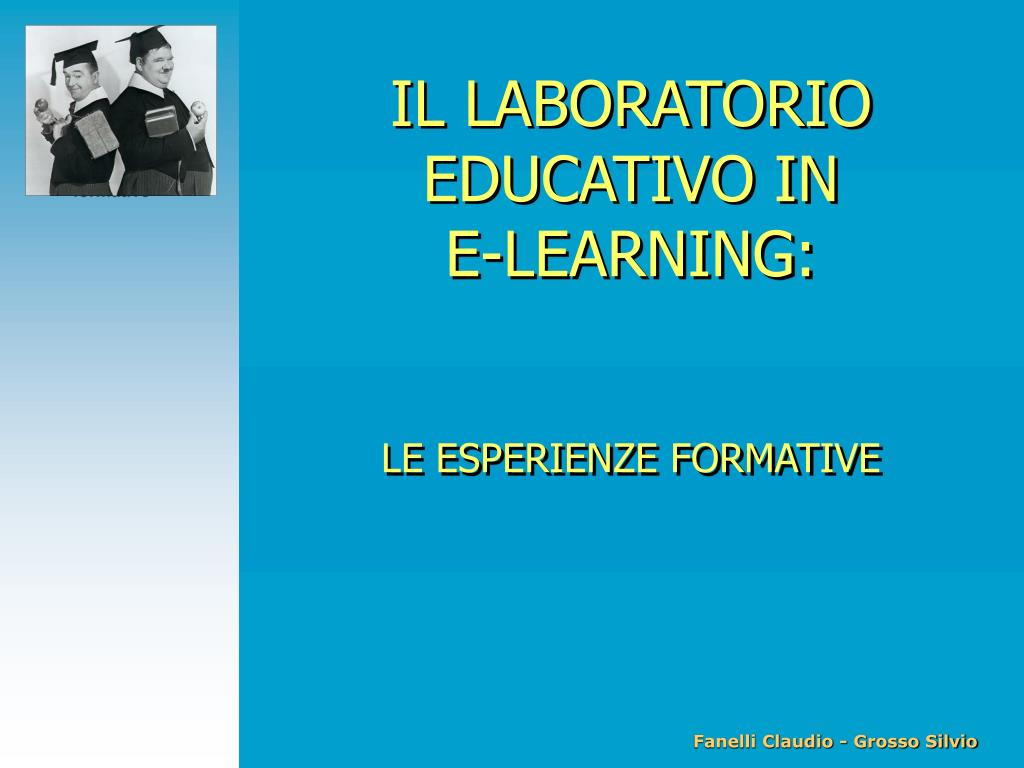 IL LABORATORIO EDUCATIVO IN E-LEARNING:

LE ESPERIENZE FORMATIVE

Fanelli Claudio - Grosso Silvio